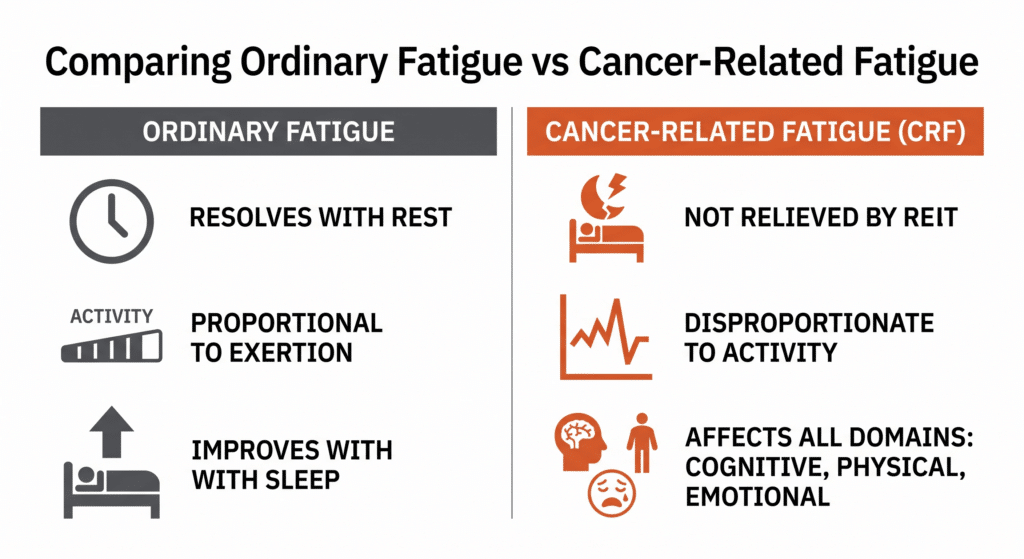 Comparing Ordinary Fatigue vs Cancer-Related Fatigue

ORDINARY FATIGUE

RESOLVES WITH REST

ACTIVITY

PROPORTIONAL TO EXERTION

IMPROVES WITH WITH SLEEP

CANCER-RELATED FATIGUE (CRF)

NOT RELIEVED BY REIT

DISPROPORTIONATE TO ACTIVITY

AFFECTS ALL DOMAINS: COGNITIVE, PHYSICAL, EMOTIONAL